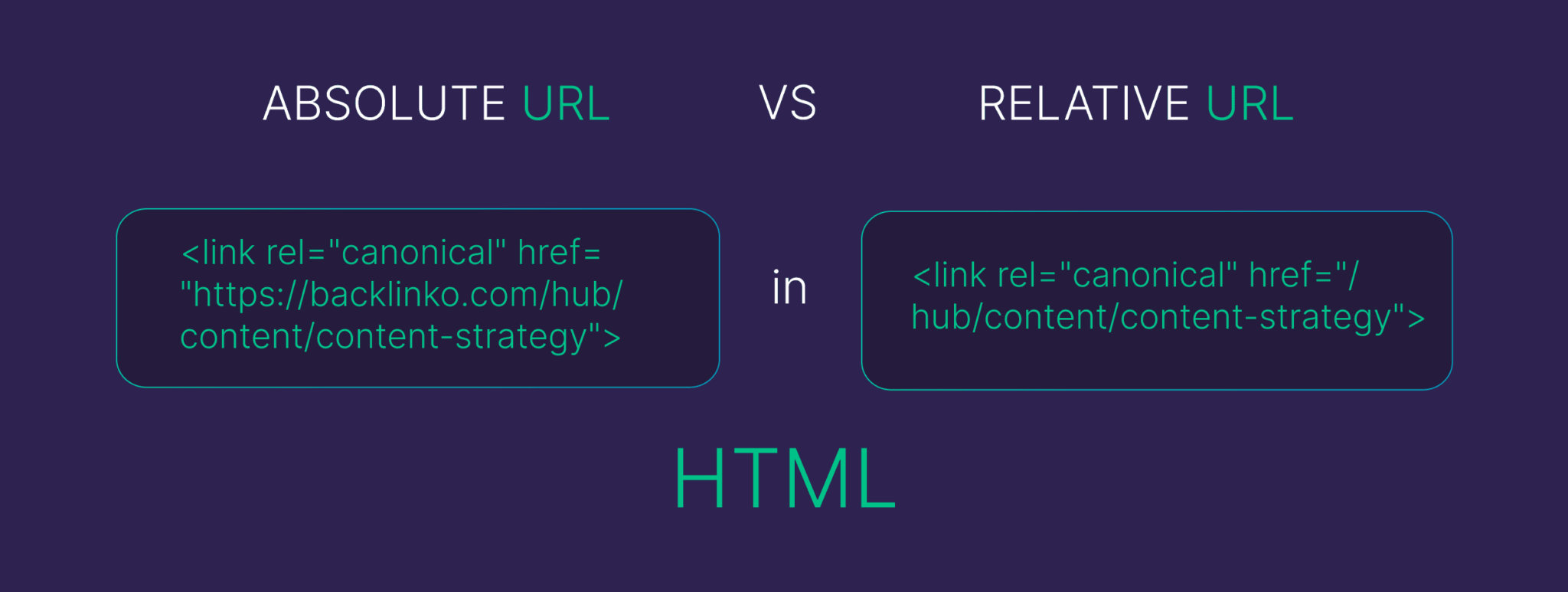 ABSOLUTE URL VS RELATIVE URL

<link rel="canonical" href= "https://backlinko.com/hub/content/content-strategy">

in

<link rel="canonical" href="/hub/content/content-strategy">

HTML